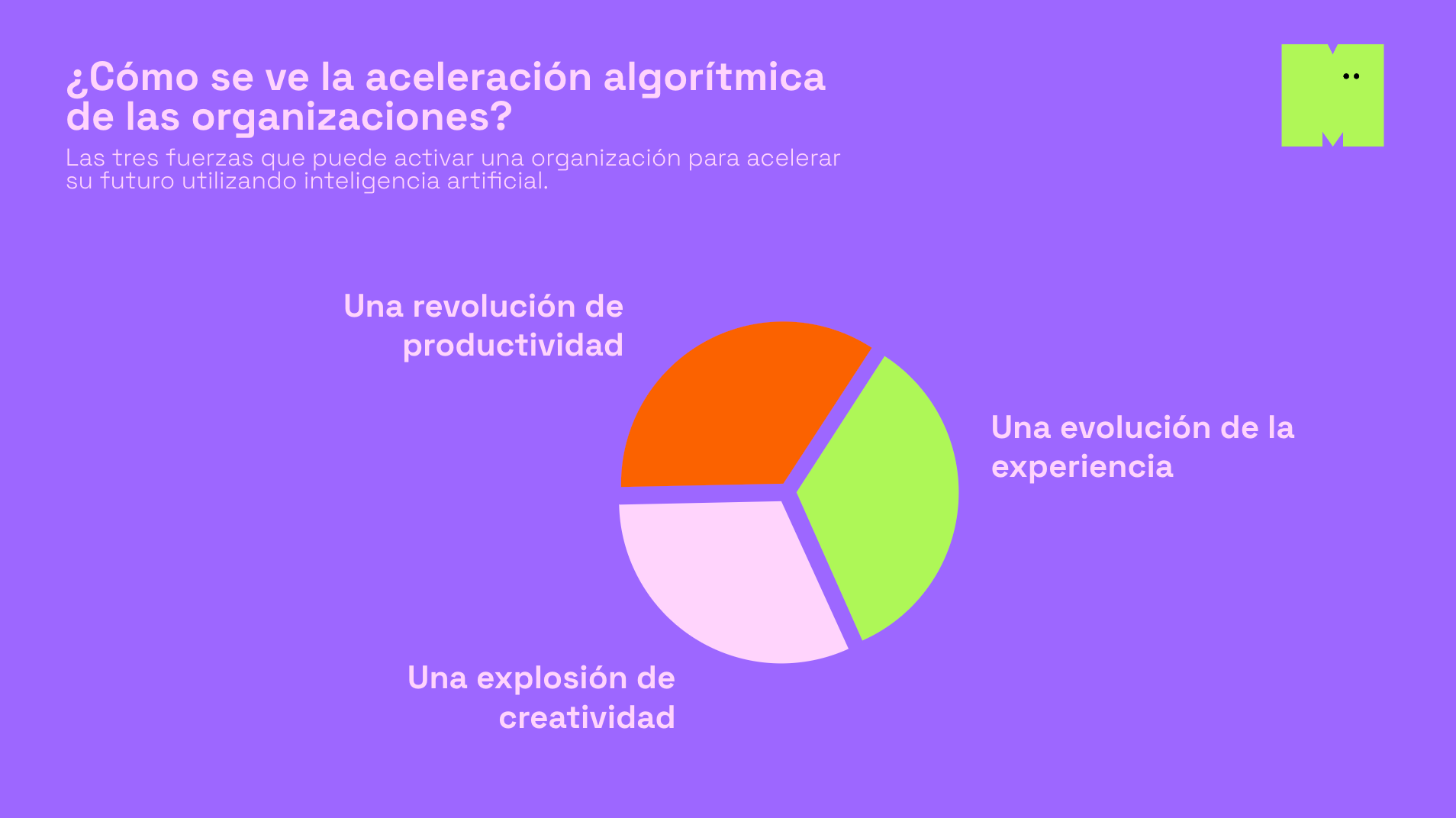 ¿Cómo se ve la aceleración algorítmica de las organizaciones?

Las tres fuerzas que puede activar una organización para acelerar su futuro utilizando inteligencia artificial.

Una revolución de productividad

Una evolución de la experiencia

Una explosión de creatividad